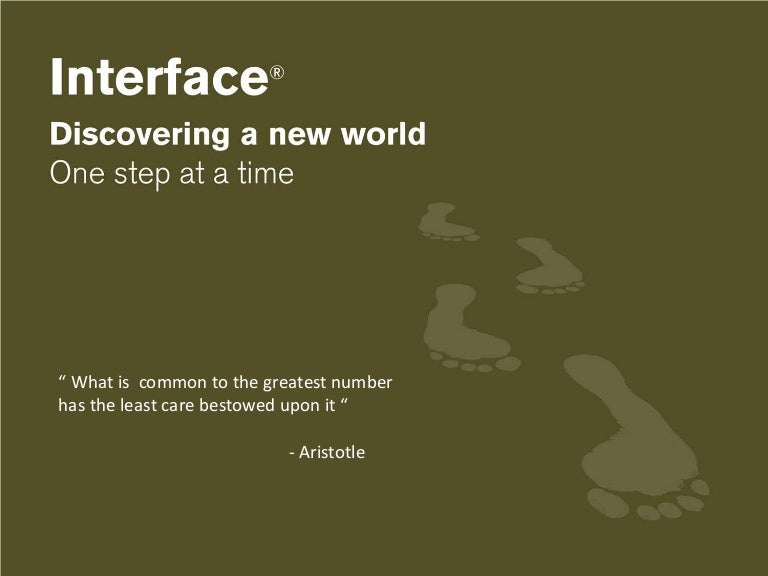 Interface®

Discovering a new world
One step at a time

“ What is common to the greatest number has the least care bestowed upon it “

- Aristotle